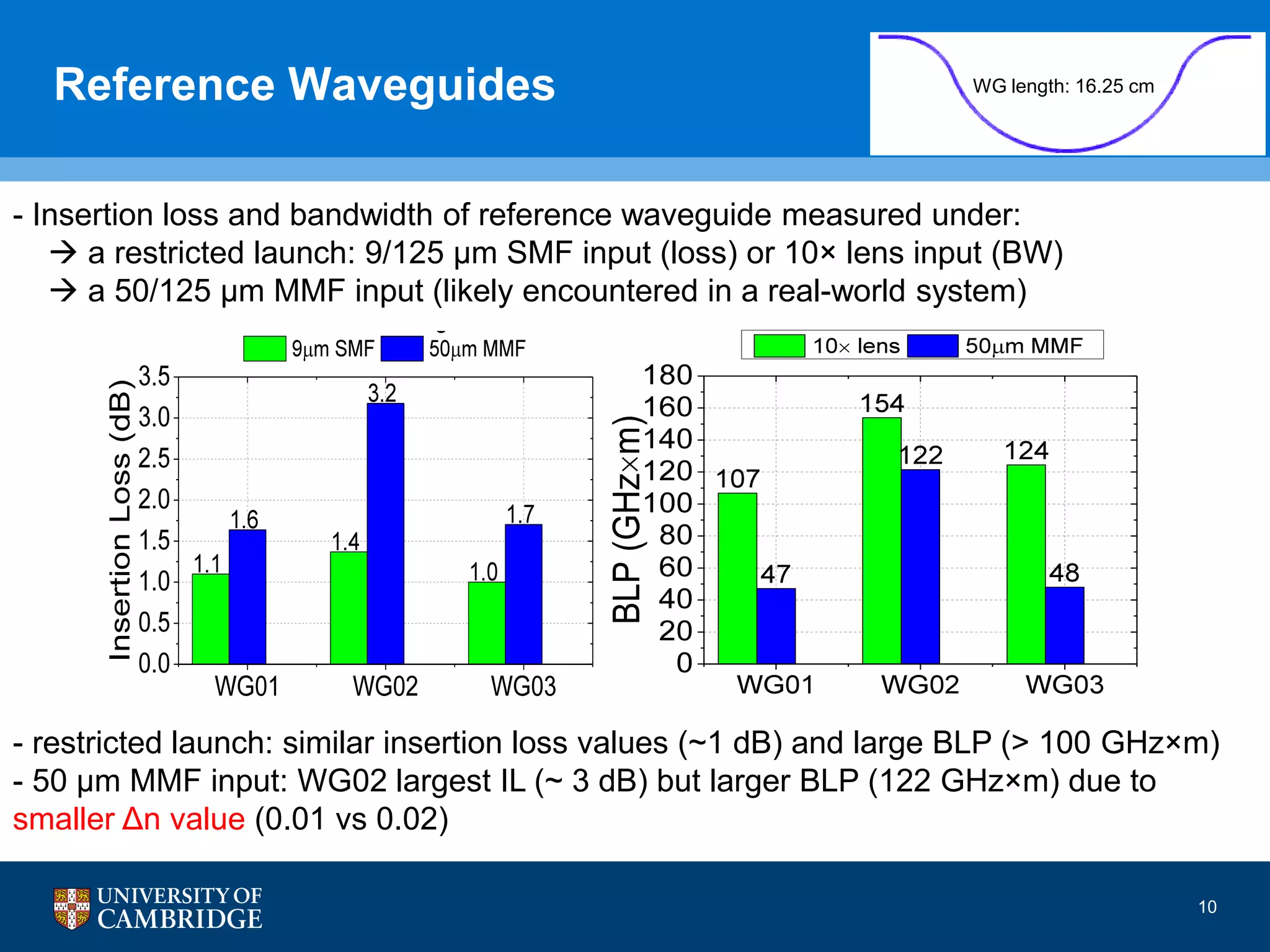 Reference Waveguides

WG length: 16.25 cm

- Insertion loss and bandwidth of reference waveguide measured under:
→ a restricted launch: 9/125 μm SMF input (loss) or 10× lens input (BW)
→ a 50/125 μm MMF input (likely encountered in a real-world system)

9μm SMF 50μm MMF

Insertion Loss (dB)

3.5
3.0
2.5
2.0
1.5
1.0
0.5
0.0

1.1 1.6 1.4 3.2 1.0 1.7

WG01 WG02 WG03

10× lens 50μm MMF

BLP (GHz×m)

180
160
140
120
100
80
60
40
20
0

107 47 154 122 124 48

WG01 WG02 WG03

- restricted launch: similar insertion loss values (~1 dB) and large BLP (> 100 GHz×m)
- 50 μm MMF input: WG02 largest IL (~ 3 dB) but larger BLP (122 GHz×m) due to smaller Δn value (0.01 vs 0.02)

UNIVERSITY OF CAMBRIDGE

10